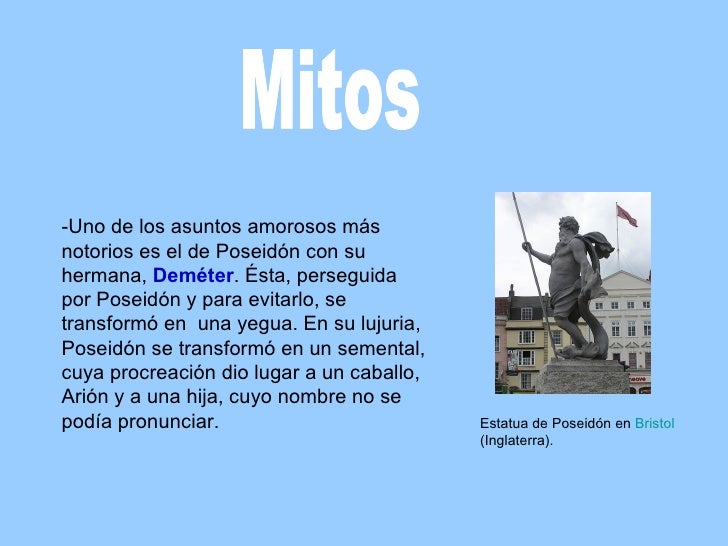 Mitos

-Uno de los asuntos amorosos más notorios es el de Poseidón con su hermana, Deméter. Ésta, perseguida por Poseidón y para evitarlo, se transformó en una yegua. En su lujuria, Poseidón se transformó en un semental, cuya procreación dio lugar a un caballo, Arión y a una hija, cuyo nombre no se podía pronunciar.

Estatua de Poseidón en Bristol (Inglaterra).